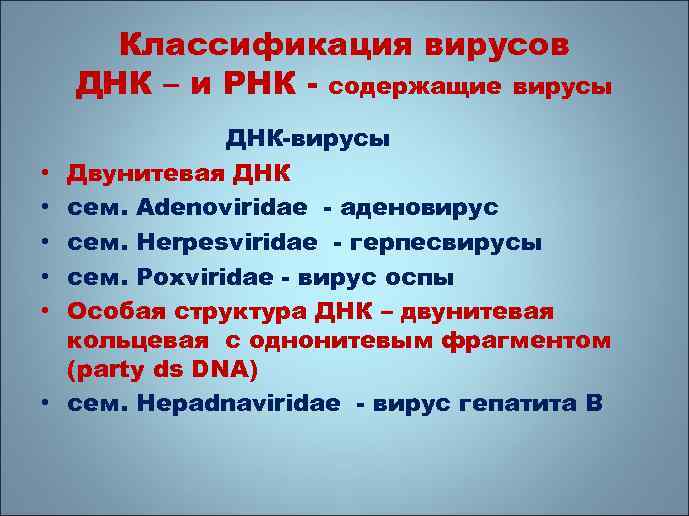 Классификация вирусов
ДНК – и РНК - содержащие вирусы

ДНК-вирусы

• Двунитевая ДНК
• сем. Adenoviridae - аденовирус
• сем. Herpesviridae - герпесвирусы
• сем. Poxviridae - вирус оспы
• Особая структура ДНК – двунитевая кольцевая с однонитевым фрагментом (party ds DNA)
• сем. Hepadnaviridae - вирус гепатита В